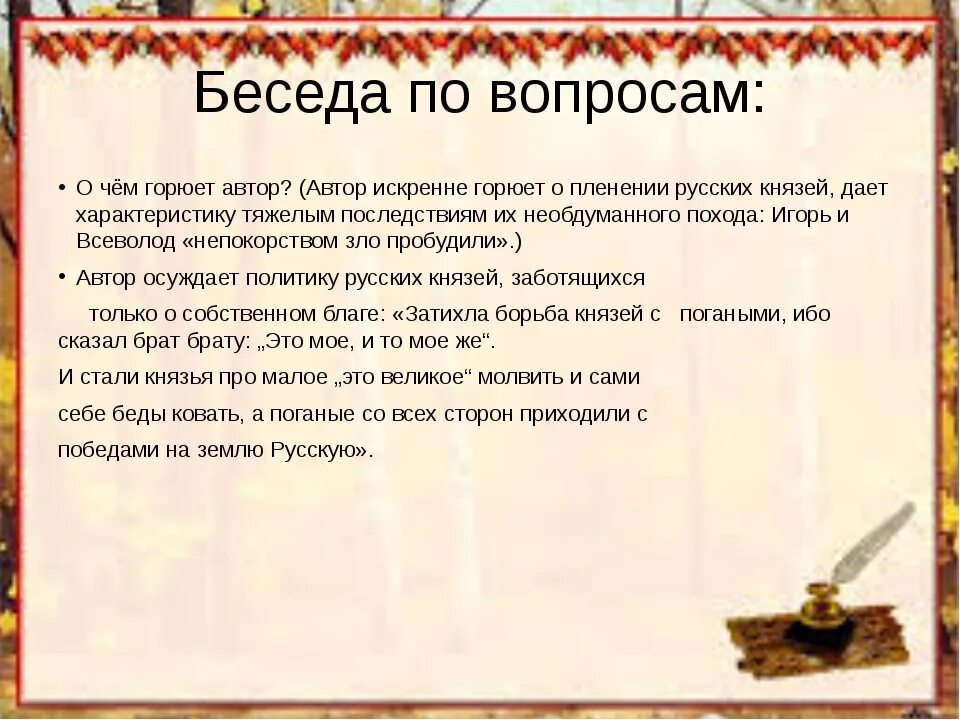 Беседа по вопросам:

• О чём горюет автор? (Автор искренне горюет о пленении русских князей, дает характеристику тяжелым последствиям их необдуманного похода: Игорь и Всеволод «непокорством зло пробудили».)

• Автор осуждает политику русских князей, заботящихся только о собственном благе: «Затихла борьба князей с погаными, ибо сказал брат брату: „Это мое, и то мое же“.

И стали князья про малое „это великое“ молвить и сами себе беды ковать, а поганые со всех сторон приходили с победами на землю Русскую».